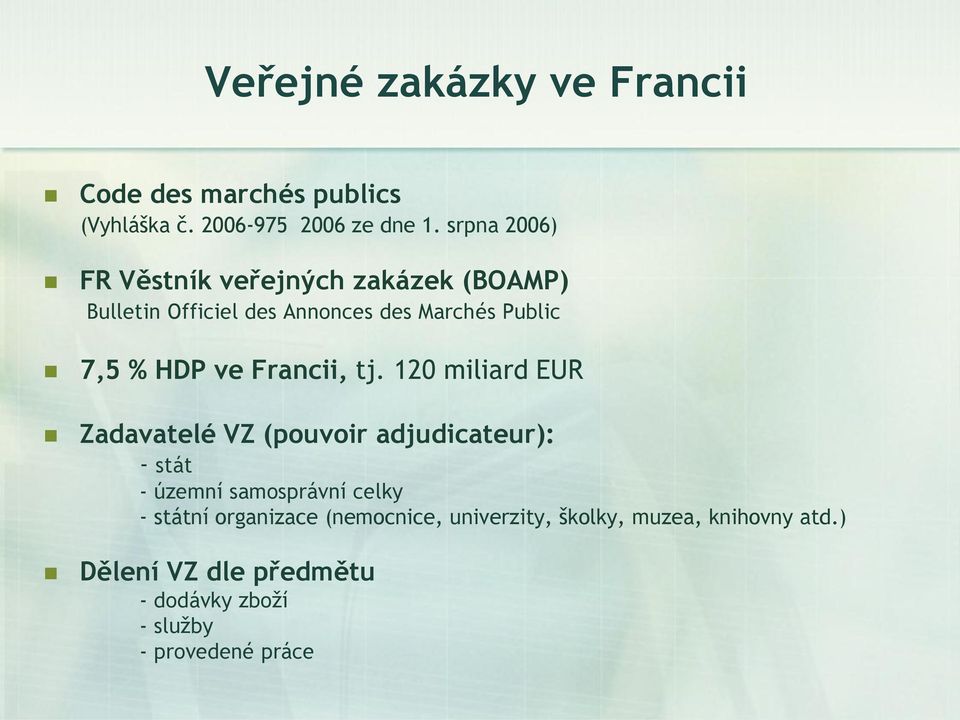 Veřejné zakázky ve Francii

Code des marchés publics
(Vyhláška č. 2006-975 2006 ze dne 1. srpna 2006)

FR Věstník veřejných zakázek (BOAMP)
Bulletin Officiel des Annonces des Marchés Public

7,5 % HDP ve Francii, tj. 120 miliard EUR

Zadavatelé VZ (pouvoir adjudicateur):
- stát
- územní samosprávní celky
- státní organizace (nemocnice, univerzity, školky, muzea, knihovny atd.)

Dělení VZ dle předmětu
- dodávky zboží
- služby
- provedené práce